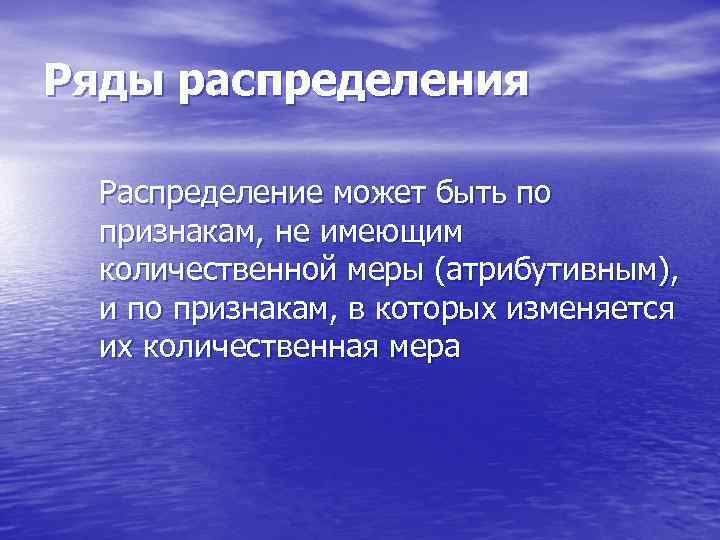 Ряды распределения

Распределение может быть по признакам, не имеющим количественной меры (атрибутивным), и по признакам, в которых изменяется их количественная мера